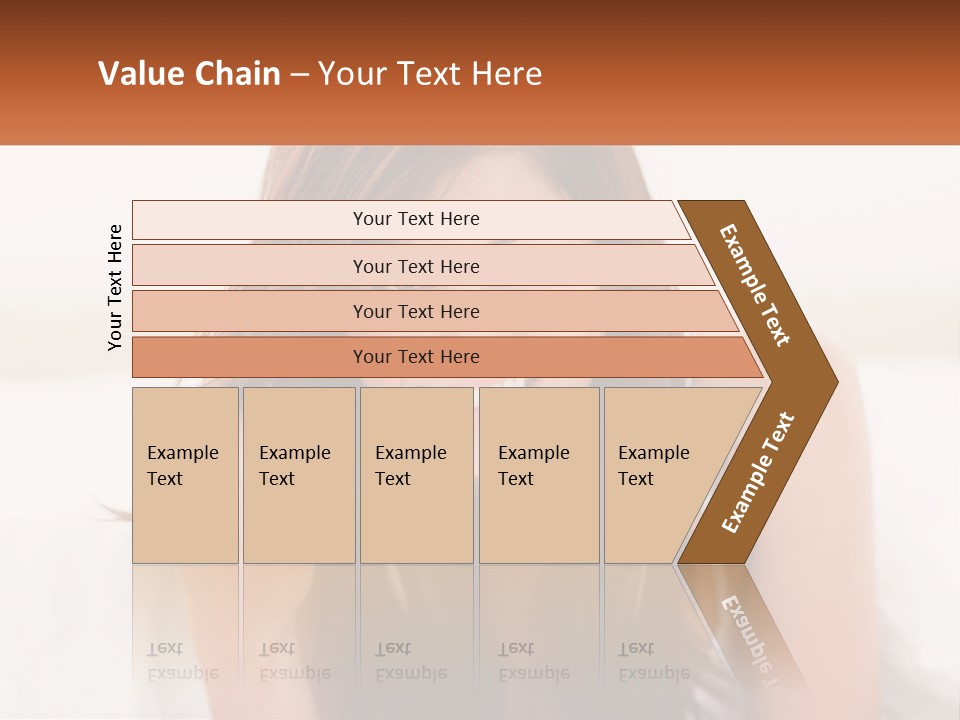 Value Chain – Your Text Here

Your Text Here

Your Text Here

Your Text Here

Your Text Here

Your Text Here

Example Text

Example Text

Example Text

Example Text

Example Text

Example Text

Example Text